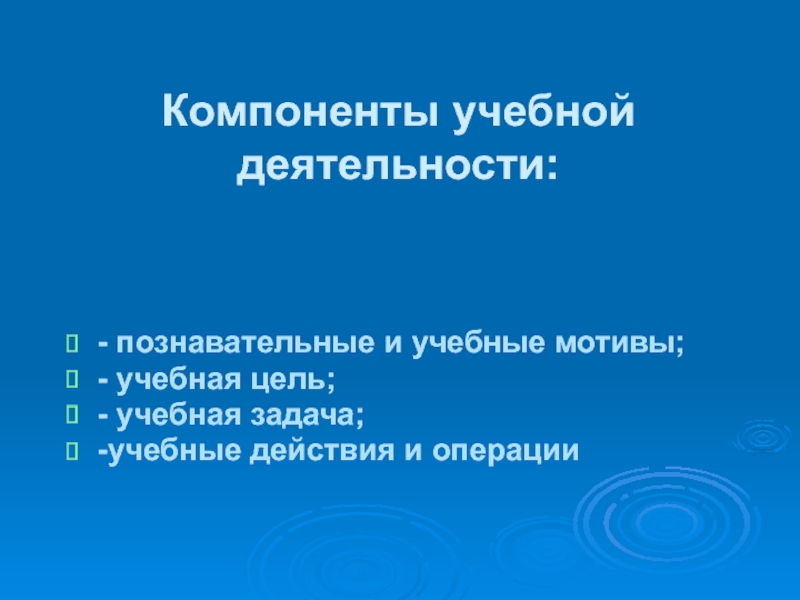 Компоненты учебной деятельности:

- познавательные и учебные мотивы;
- учебная цель;
- учебная задача;
-учебные действия и операции